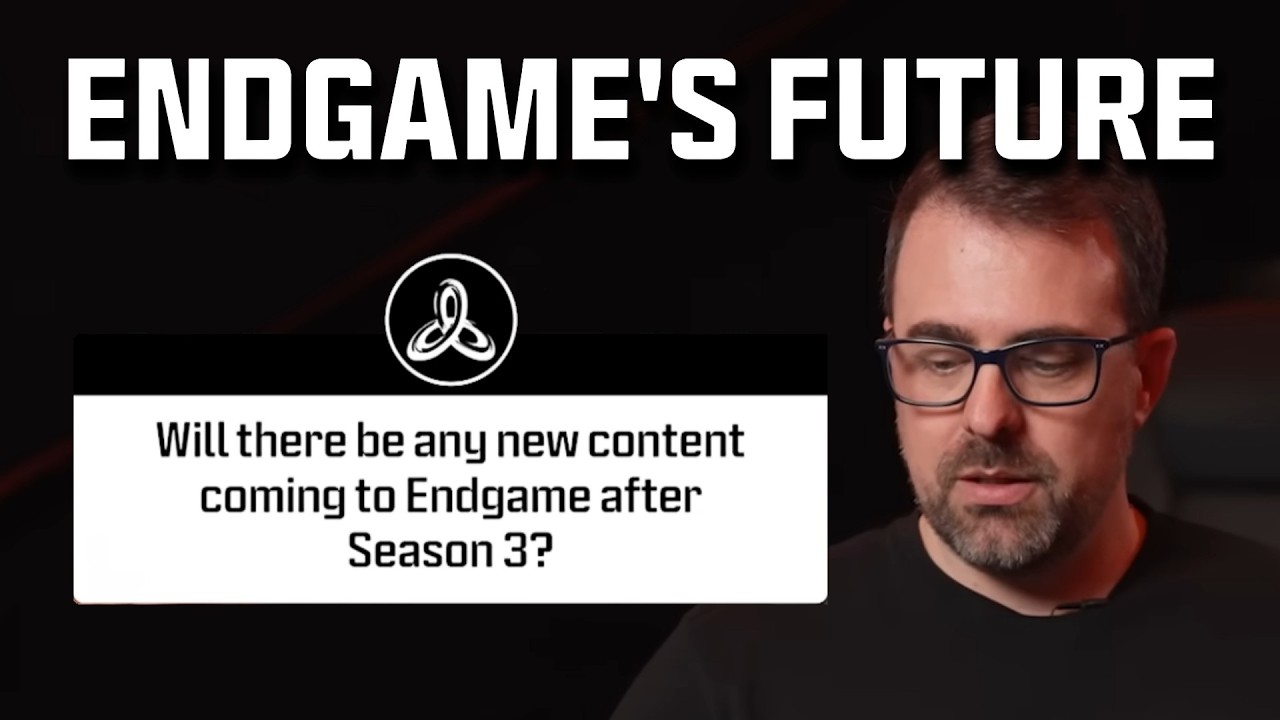 ENDGAME'S FUTURE

Will there be any new content coming to Endgame after Season 3?